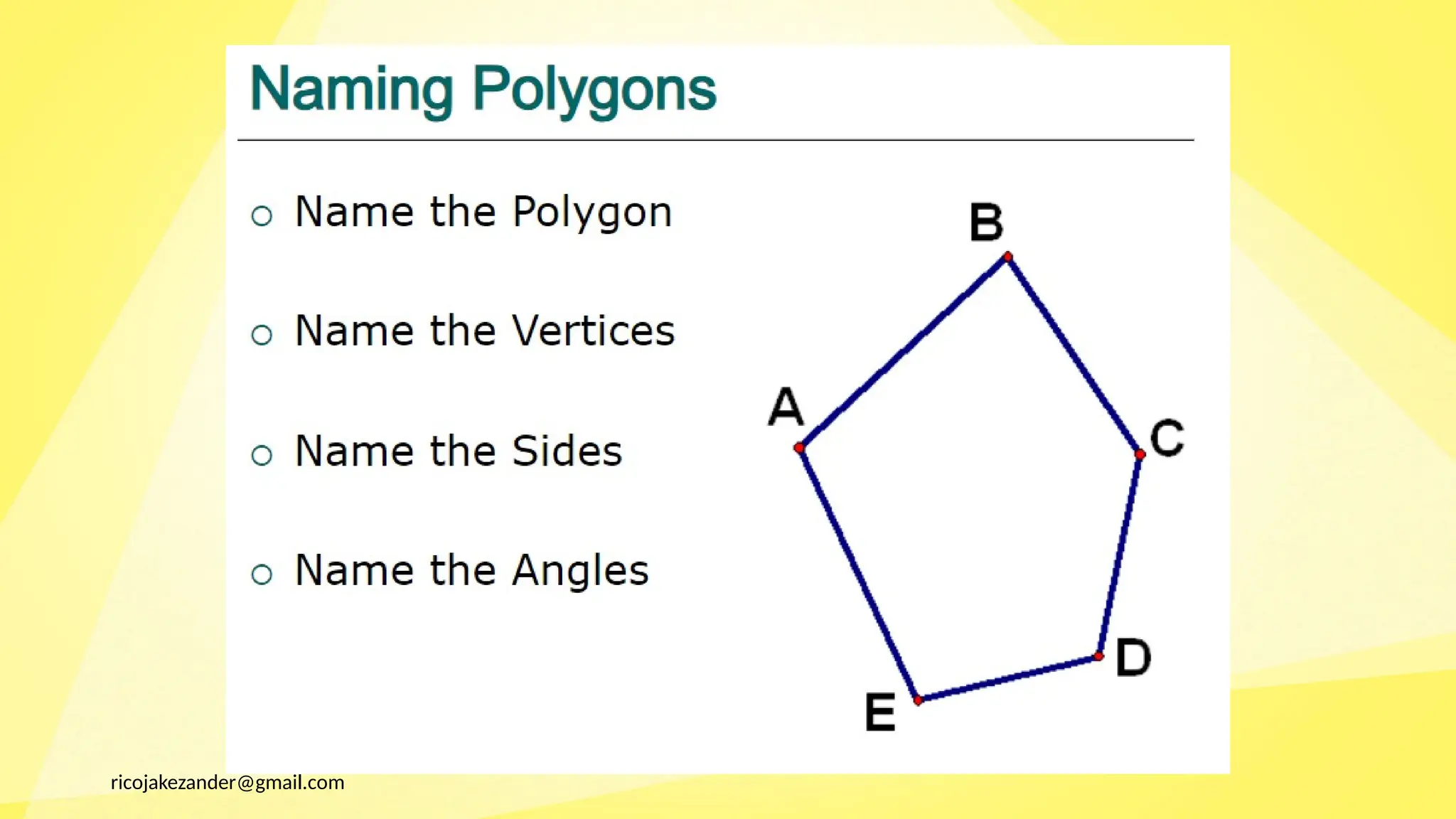 Naming Polygons

○ Name the Polygon

○ Name the Vertices

○ Name the Sides

○ Name the Angles

B

A

C

D

E

ricojakezander@gmail.com